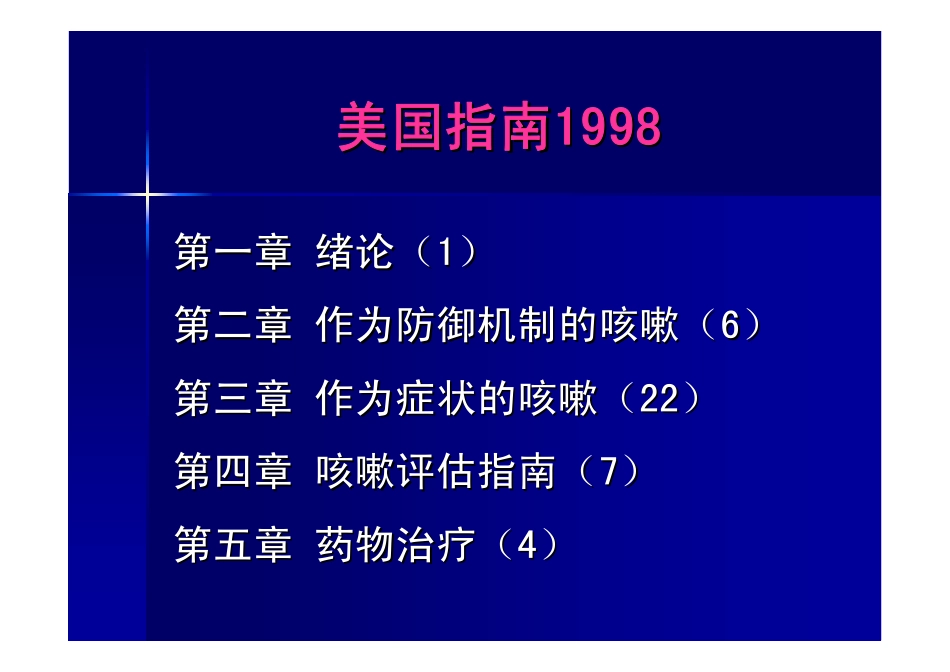 美国指南1998

第一章 绪论（1）

第二章 作为防御机制的咳嗽（6）

第三章 作为症状的咳嗽（22）

第四章 咳嗽评估指南（7）

第五章 药物治疗（4）